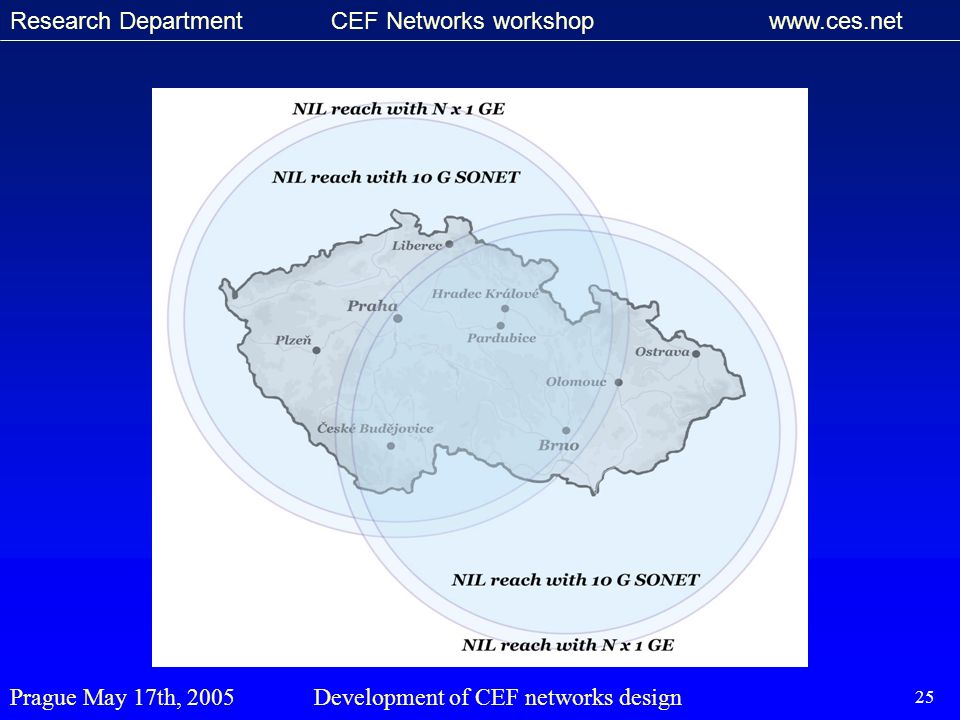 Research Department CEF Networks workshop www.ces.net

NIL reach with N x 1 GE

NIL reach with 10 G SONET

Liberec

Hradec Králové

Praha

Pardubice

Plzeň

Ostrava

Olomouc

České Budějovice

Brno

NIL reach with 10 G SONET

NIL reach with N x 1 GE

Prague May 17th, 2005 Development of CEF networks design 25